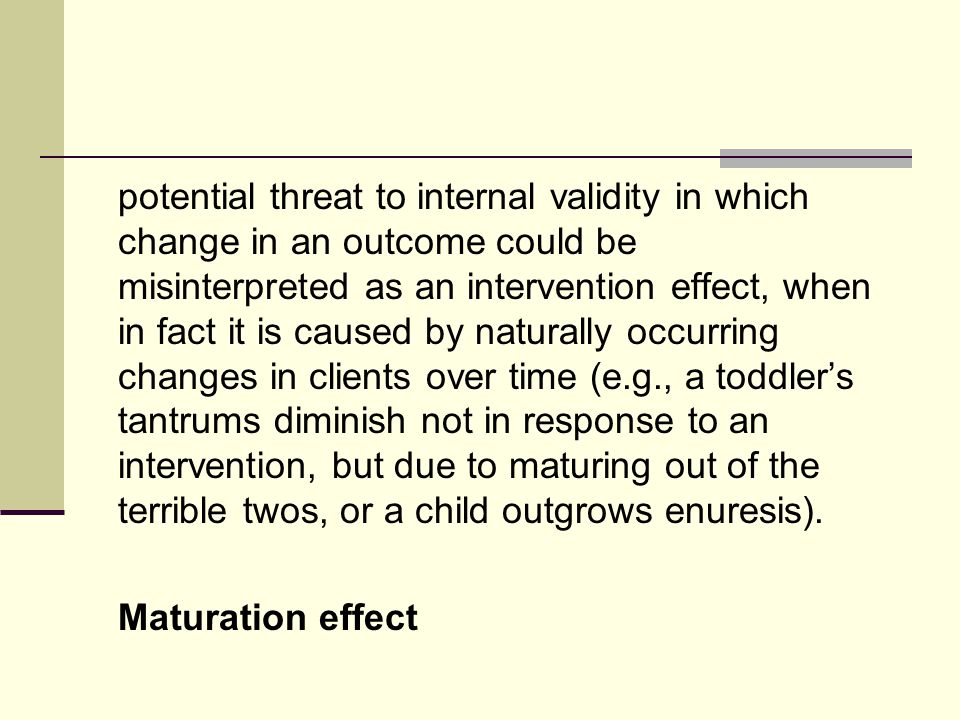 potential threat to internal validity in which change in an outcome could be misinterpreted as an intervention effect, when in fact it is caused by naturally occurring changes in clients over time (e.g., a toddler’s tantrums diminish not in response to an intervention, but due to maturing out of the terrible twos, or a child outgrows enuresis).

Maturation effect